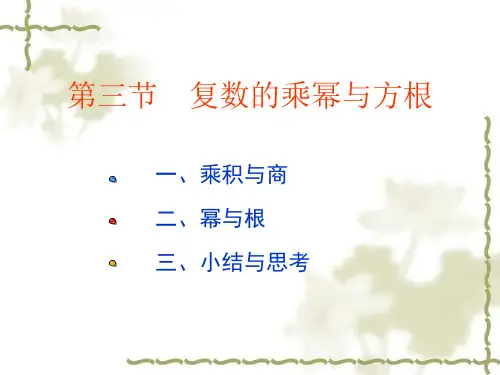 第三节　复数的乘幂与方根

一、乘积与商

二、幂与根

三、小结与思考